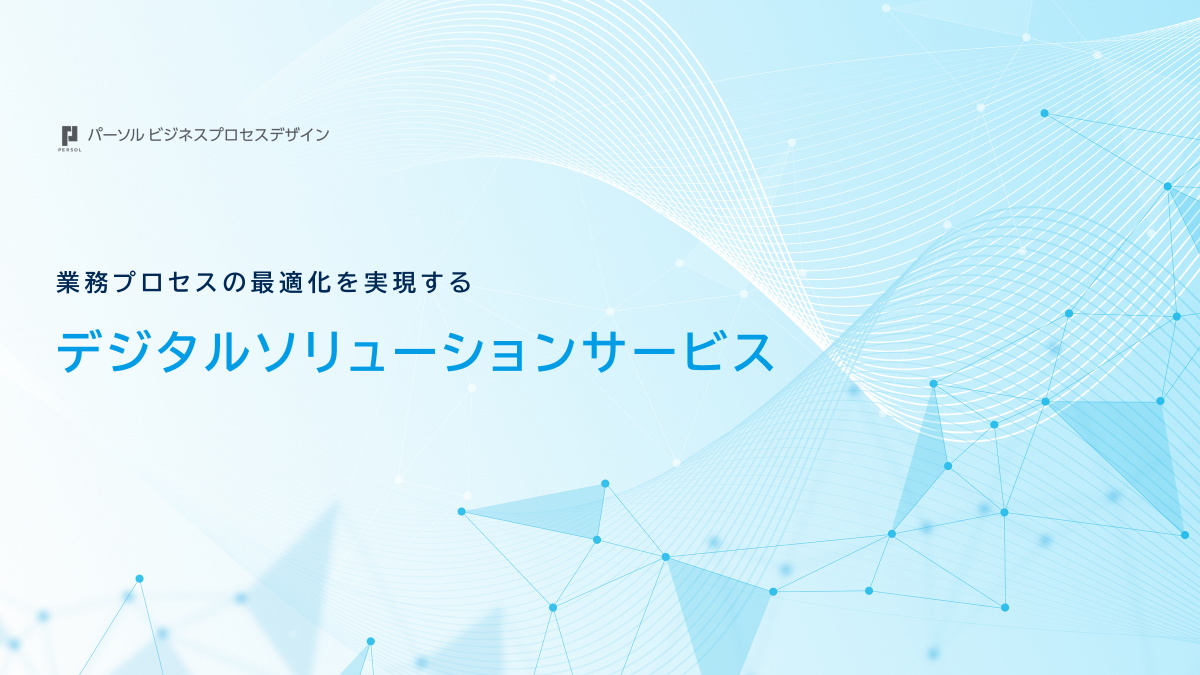 PERSOL パーソル ビジネスプロセスデザイン

業務プロセスの最適化を実現する

デジタルソリューションサービス